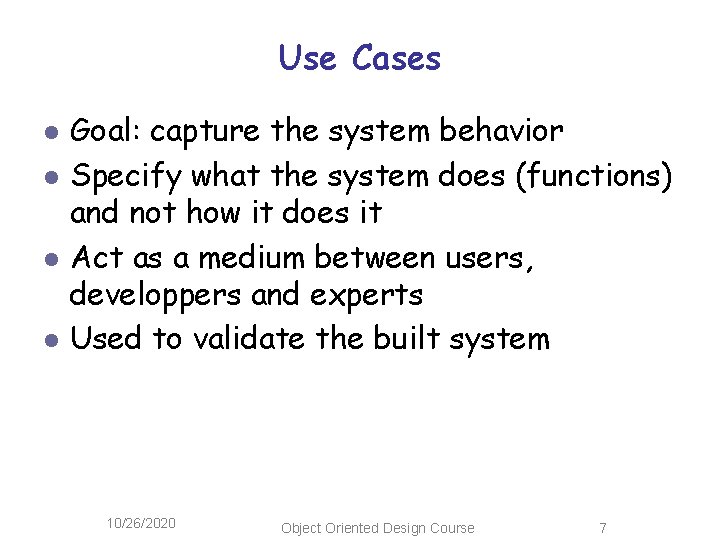 Use Cases

- Goal: capture the system behavior
- Specify what the system does (functions) and not how it does it
- Act as a medium between users, developpers and experts
- Used to validate the built system

10/26/2020 Object Oriented Design Course 7